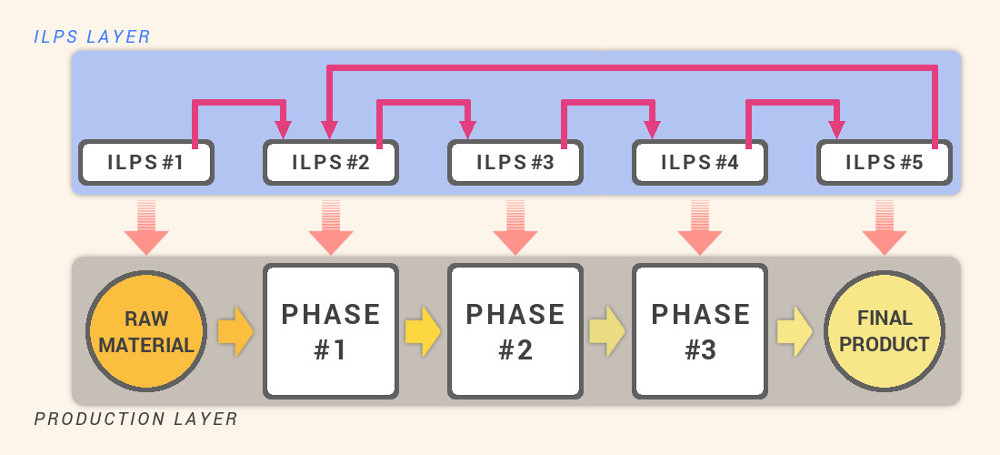 ILPS LAYER

ILPS #1

ILPS #2

ILPS #3

ILPS #4

ILPS #5

RAW MATERIAL

PHASE #1

PHASE #2

PHASE #3

FINAL PRODUCT

PRODUCTION LAYER